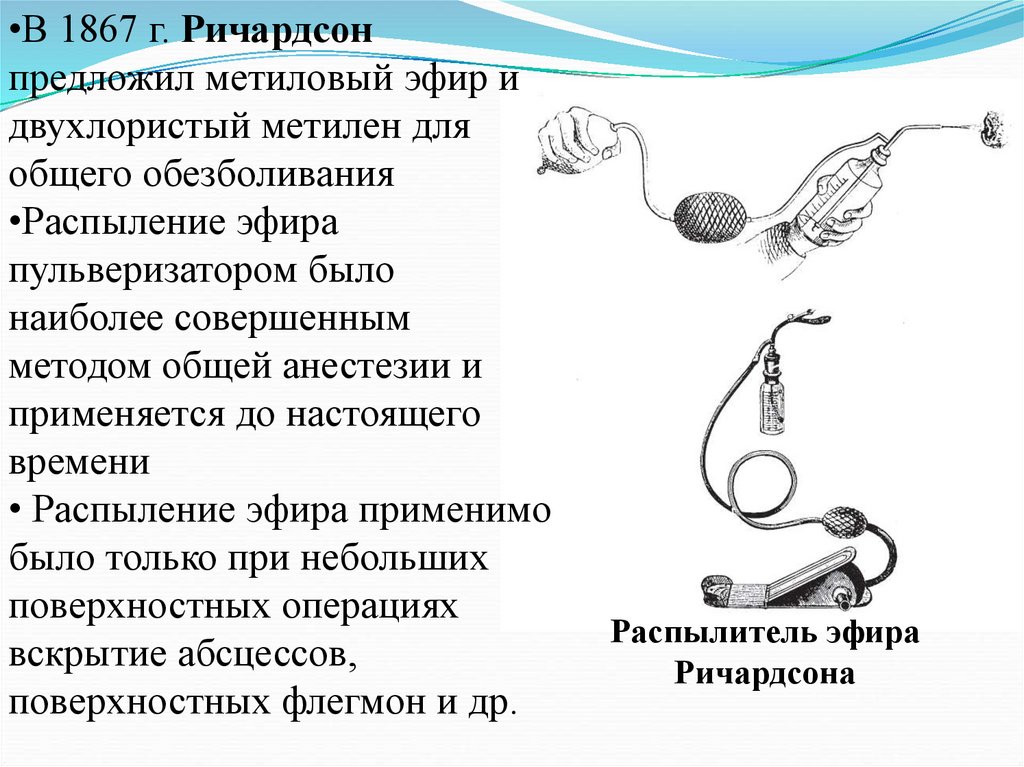 •В 1867 г. Ричардсон предложил метиловый эфир и двухлористый метилен для общего обезболивания
•Распыление эфира пульверизатором было наиболее совершенным методом общей анестезии и применяется до настоящего времени
• Распыление эфира применимо было только при небольших поверхностных операциях вскрытие абсцессов, поверхностных флегмон и др.

Распылитель эфира Ричардсона